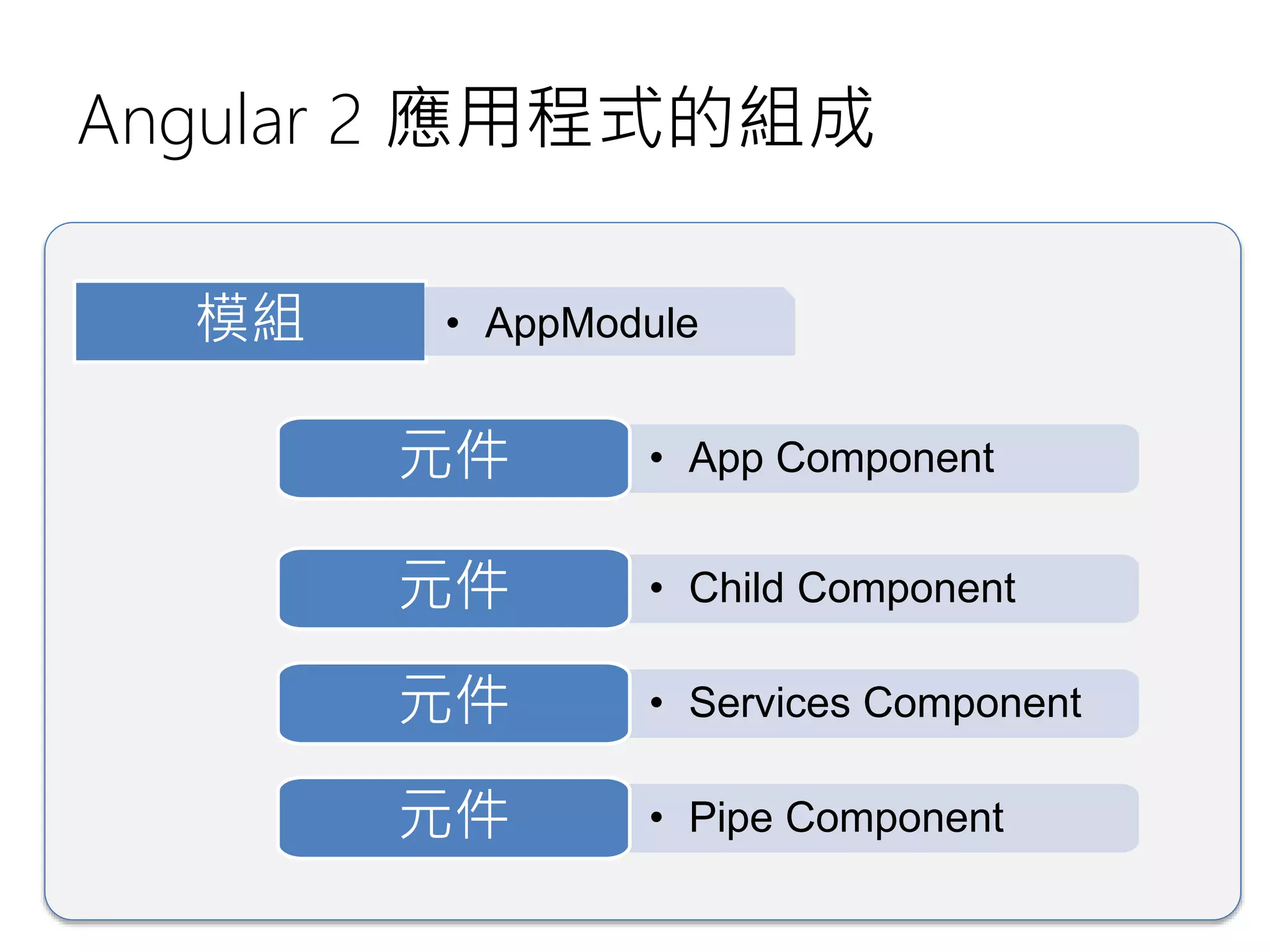 Angular 2 應用程式的組成

模組

• AppModule

元件

• App Component

元件

• Child Component

元件

• Services Component

元件

• Pipe Component